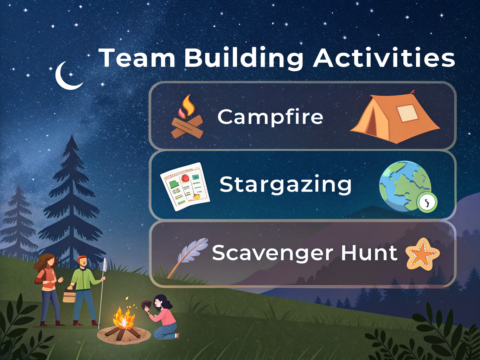 Team Building Activities

Campfire

Stargazing

Scavenger Hunt